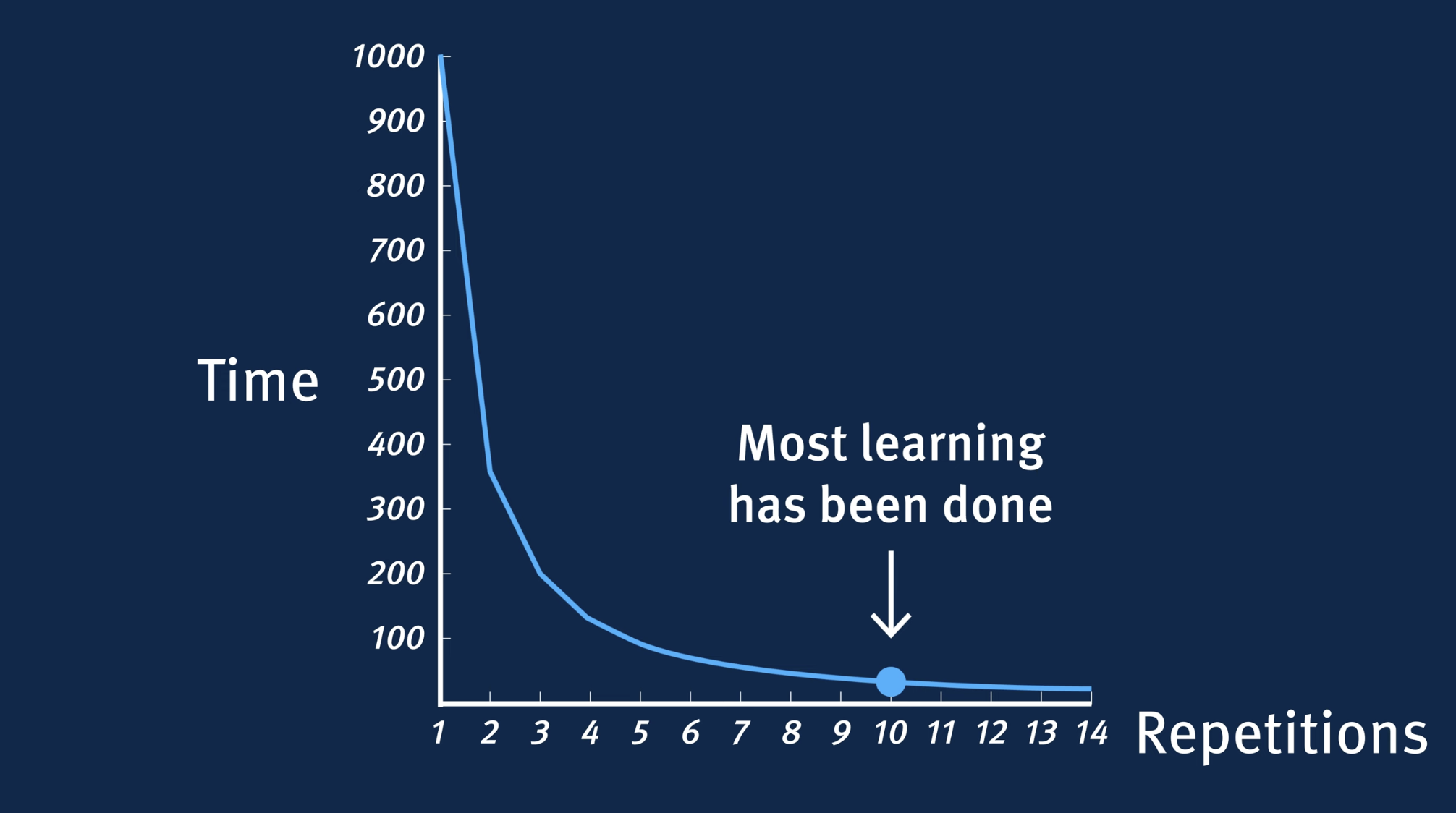 1000
900
800
700
600
500
400
300
200
100

Time

Most learning has been done

1 2 3 4 5 6 7 8 9 10 11 12 13 14

Repetitions